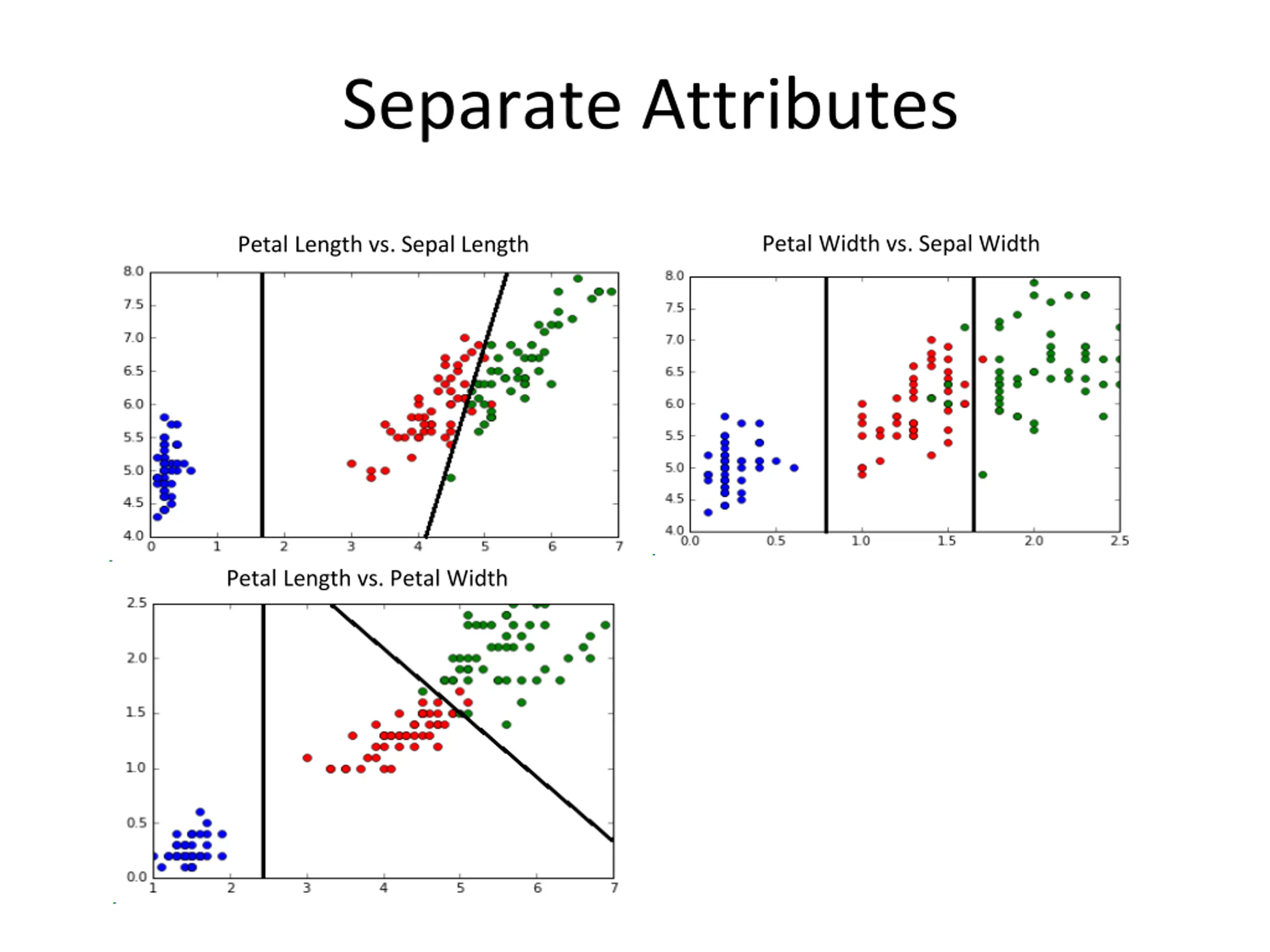 Separate Attributes

Petal Length vs. Sepal Length

8.0
7.5
7.0
6.5
6.0
5.5
5.0
4.5
4.0
0 1 2 3 4 5 6 7

Petal Width vs. Sepal Width

8.0
7.5
7.0
6.5
6.0
5.5
5.0
4.5
4.0
0.0 0.5 1.0 1.5 2.0 2.5

Petal Length vs. Petal Width

2.5
2.0
1.5
1.0
0.5
0.0
1 2 3 4 5 6 7